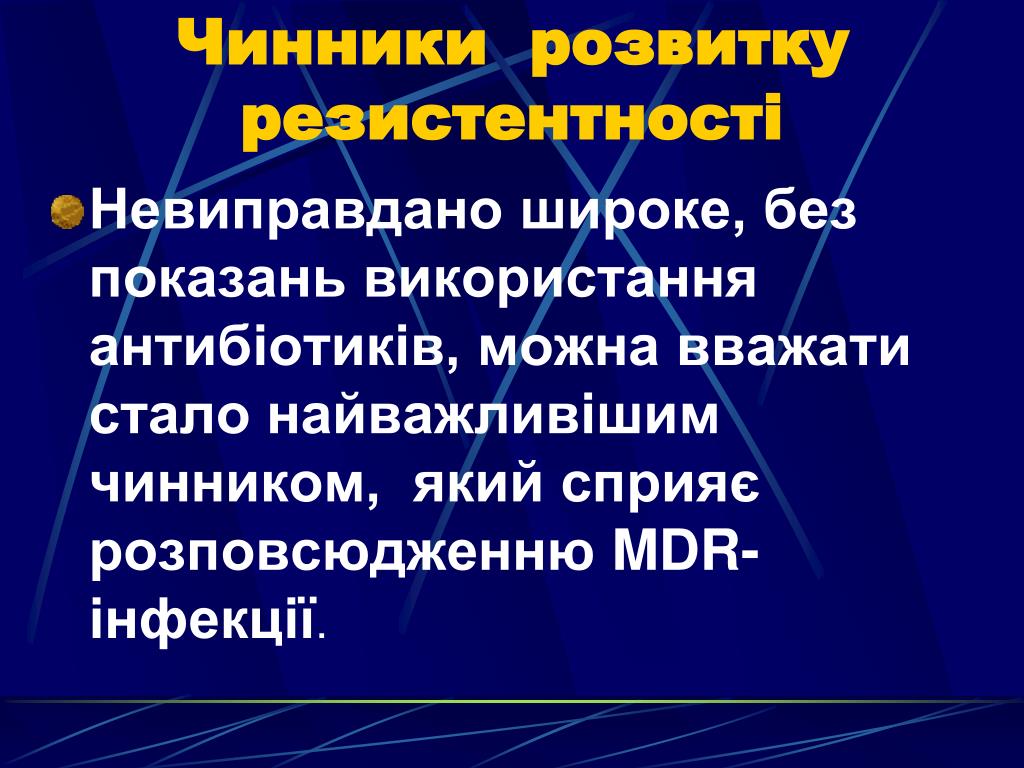 Чинники розвитку резистентності

Невиправдано широке, без показань використання антибіотиків, можна вважати стало найважливішим чинником, який сприяє розповсюдженню MDR-інфекції.